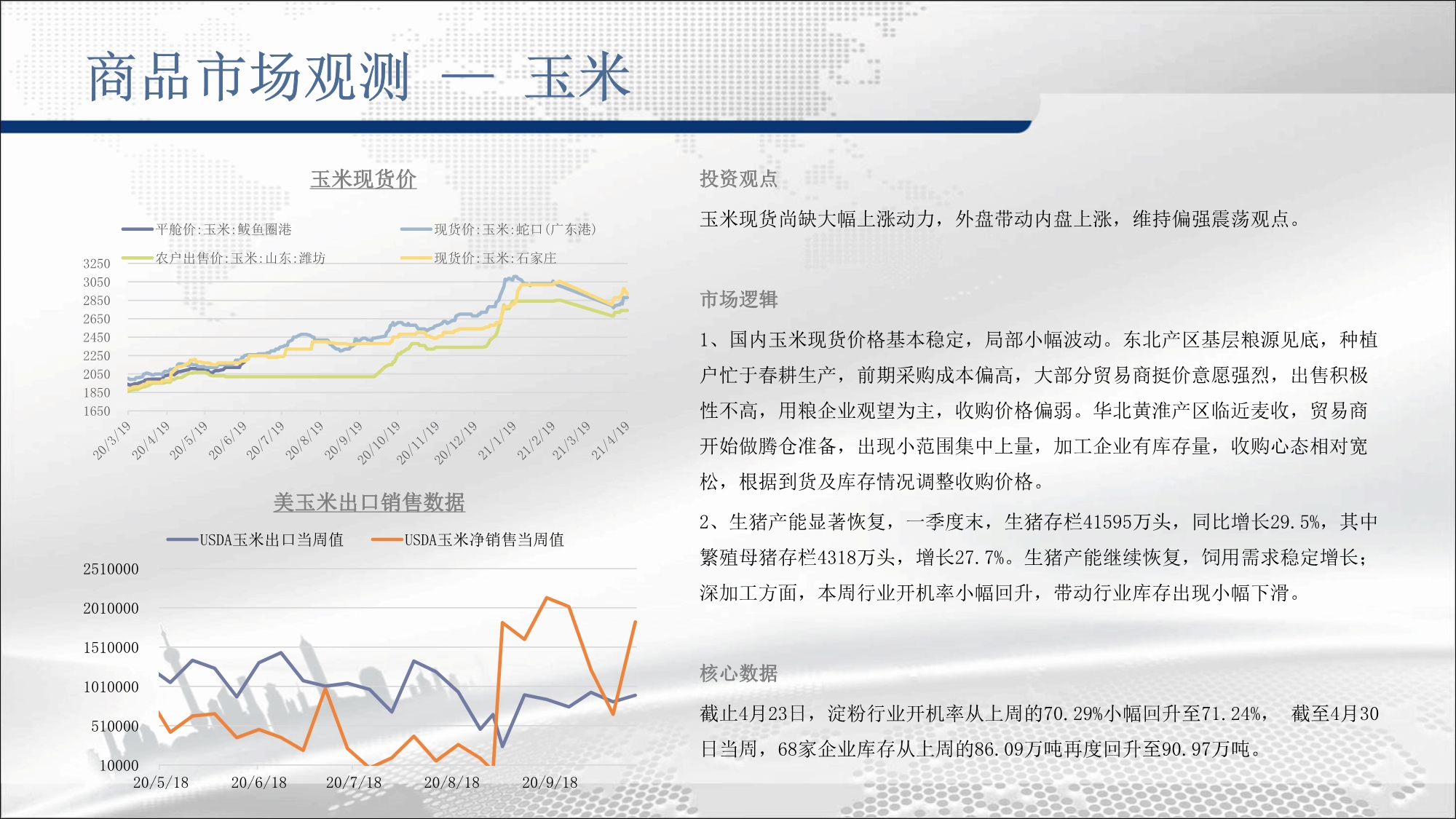 商品市场观测 — 玉米

玉米现货价

平舱价:玉米:鲅鱼圈港
现货价:玉米:蛇口(广东港)
农户出售价:玉米:山东:潍坊
现货价:玉米:石家庄

3250
3050
2850
2650
2450
2250
2050
1850
1650

20/3/19 20/4/19 20/5/19 20/6/19 20/7/19 20/8/19 20/9/19 20/10/19 20/11/19 20/12/19 21/1/19 21/2/19 21/3/19 21/4/19

美玉米出口销售数据

USDA玉米出口当周值
USDA玉米净销售当周值

2510000
2010000
1510000
1010000
510000
10000

20/5/18 20/6/18 20/7/18 20/8/18 20/9/18

投资观点

玉米现货尚缺大幅上涨动力，外盘带动内盘上涨，维持偏强震荡观点。

市场逻辑

1、国内玉米现货价格基本稳定，局部小幅波动。东北产区基层粮源见底，种植户忙于春耕生产，前期采购成本偏高，大部分贸易商挺价意愿强烈，出售积极性不高，用粮企业观望为主，收购价格偏弱。华北黄淮产区临近麦收，贸易商开始做腾仓准备，出现小范围集中上量，加工企业有库存量，收购心态相对宽松，根据到货及库存情况调整收购价格。

2、生猪产能显著恢复，一季度末，生猪存栏41595万头，同比增长29.5%，其中繁殖母猪存栏4318万头，增长27.7%。生猪产能继续恢复，饲用需求稳定增长；深加工方面，本周行业开机率小幅回升，带动行业库存出现小幅下滑。

核心数据

截止4月23日，淀粉行业开机率从上周的70.29%小幅回升至71.24%， 截至4月30日当周，68家企业库存从上周的86.09万吨再度回升至90.97万吨。